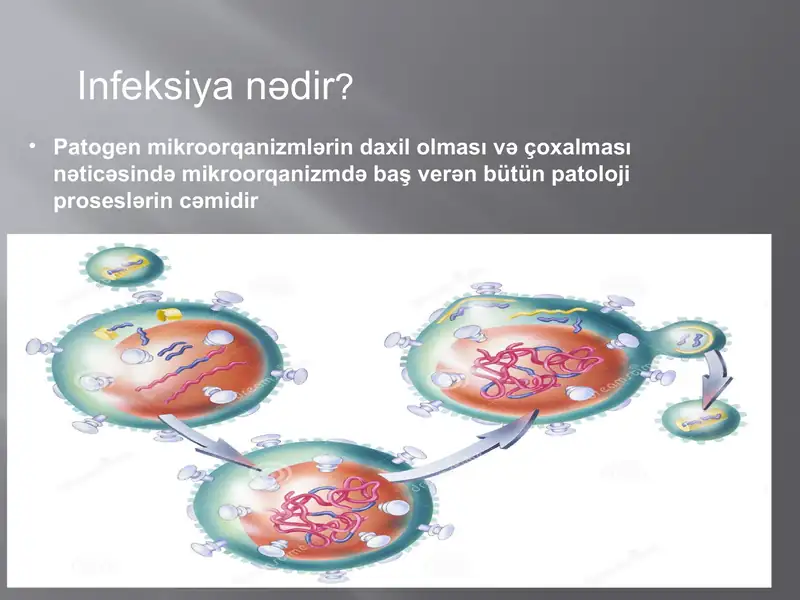 Infeksiya nədir?

• Patogen mikroorqanizmlərin daxil olması və çoxalması nəticəsində mikroorqanizmdə baş verən bütün patoloji proseslərin cəmidir